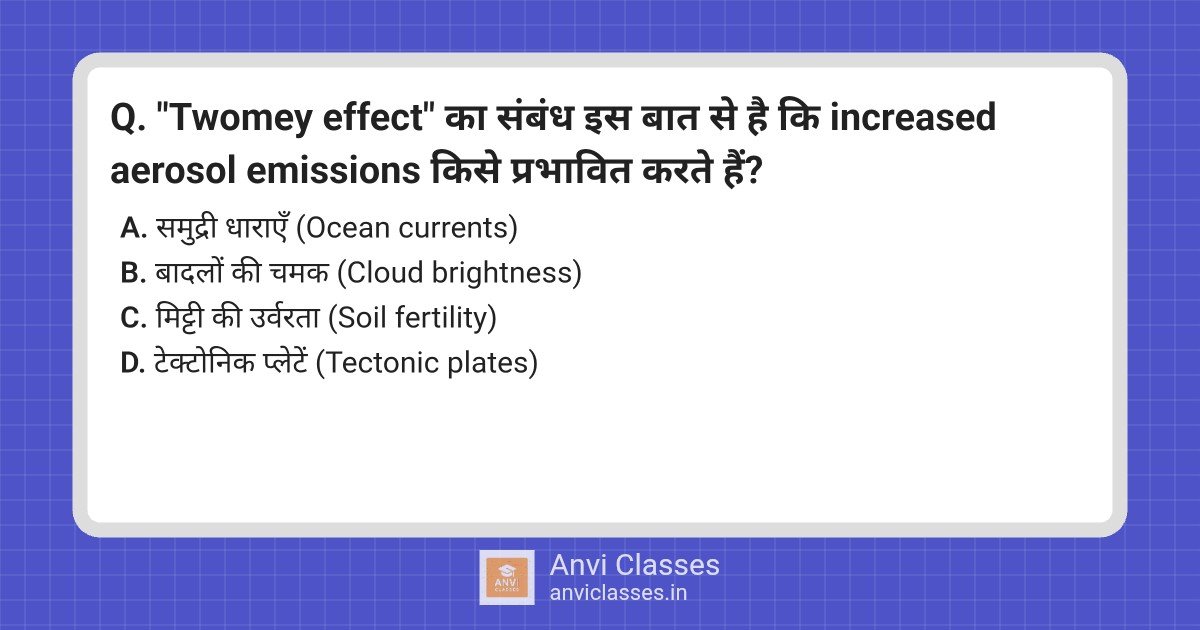 Q. "Twomey effect" का संबंध इस बात से है कि increased aerosol emissions किसे प्रभावित करते हैं?

A. समुद्री धाराएँ (Ocean currents)
B. बादलों की चमक (Cloud brightness)
C. मिट्टी की उर्वरता (Soil fertility)
D. टेक्टोनिक प्लेटें (Tectonic plates)

ANVI CLASSES
Anvi Classes
anviclasses.in